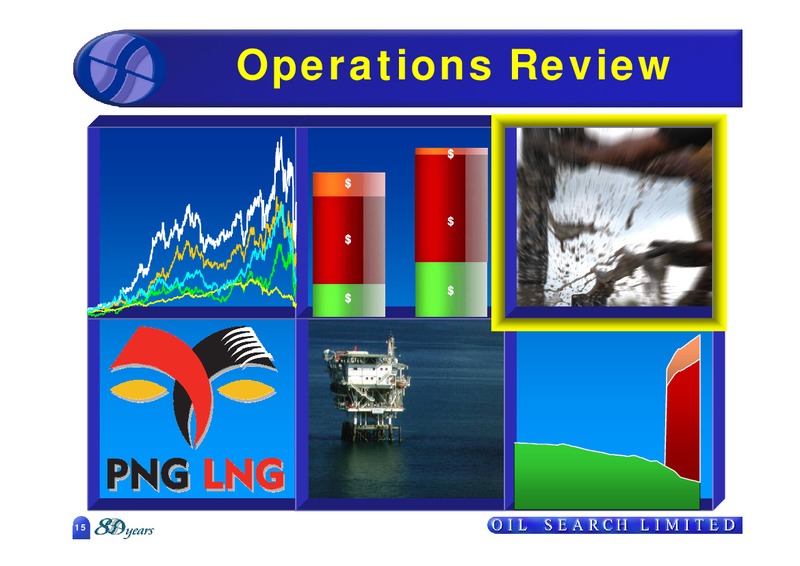 Operations Review

$
$
$
$
$
$

PNG LNG

15 80 years

OIL SEARCH LIMITED